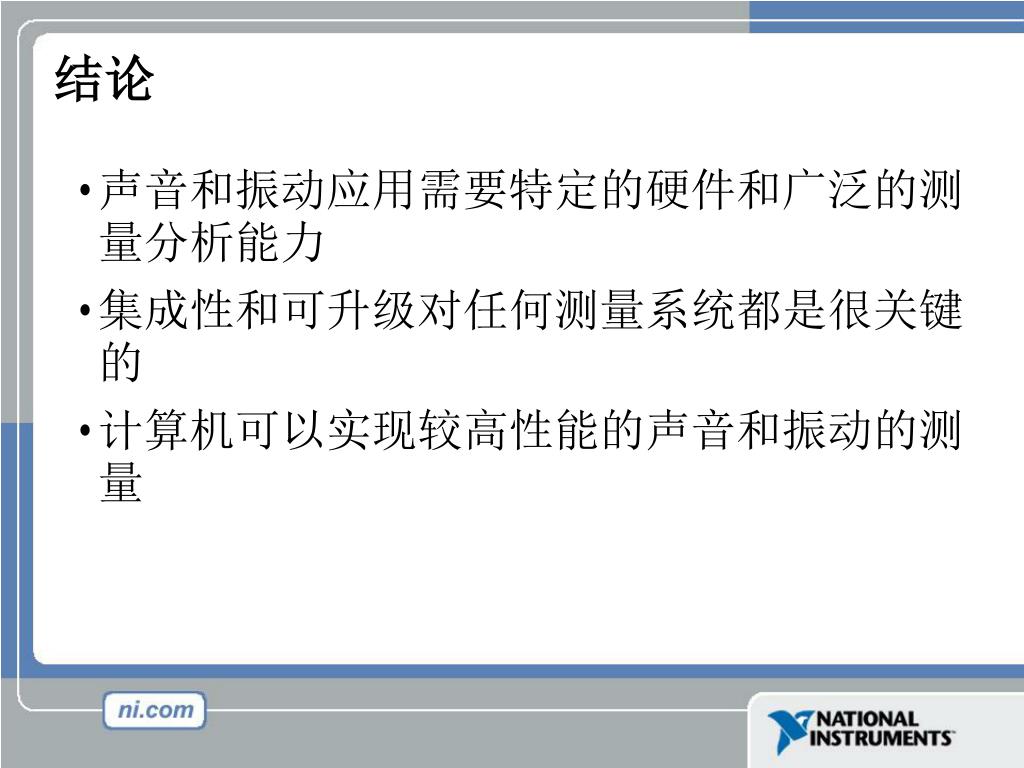 结论

• 声音和振动应用需要特定的硬件和广泛的测量分析能力

• 集成性和可升级对任何测量系统都是很关键的

• 计算机可以实现较高性能的声音和振动的测量

ni.com

NATIONAL INSTRUMENTS